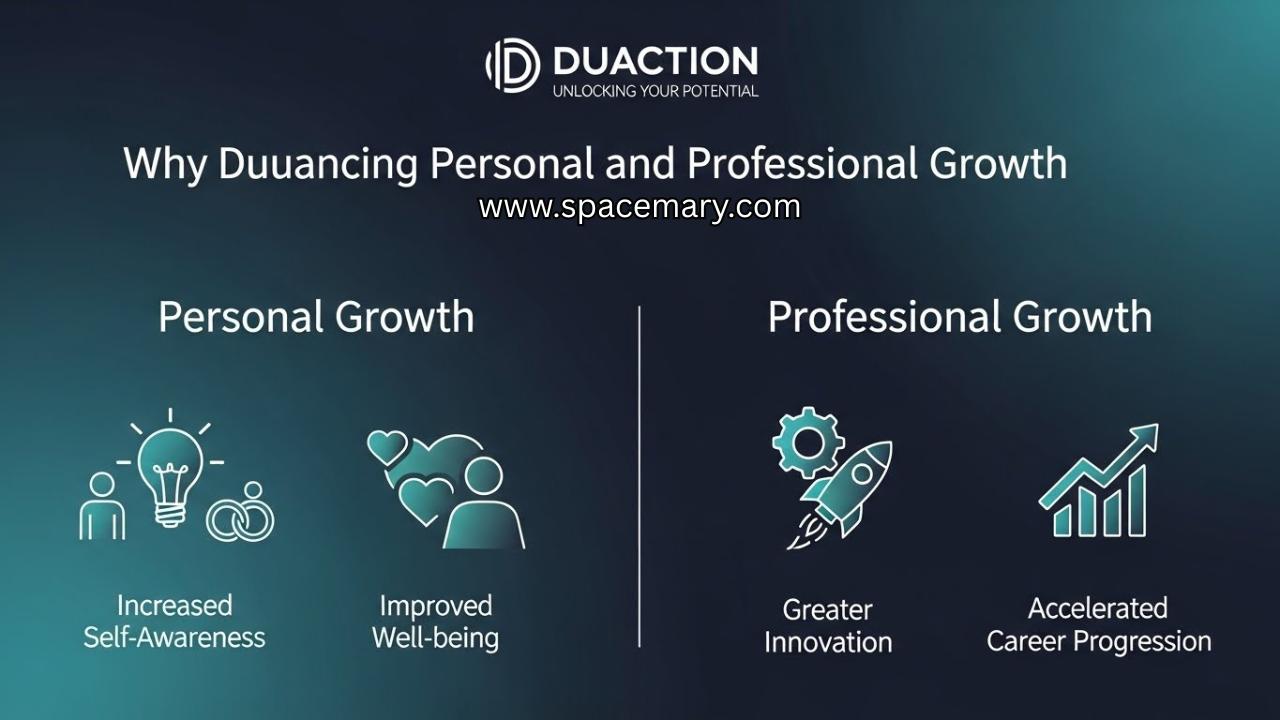 DUACTION
UNLOCKING YOUR POTENTIAL

Why Duuancing Personal and Professional Growth

www.spacemary.com

Personal Growth

Increased Self-Awareness

Improved Well-being

Professional Growth

Greater Innovation

Accelerated Career Progression